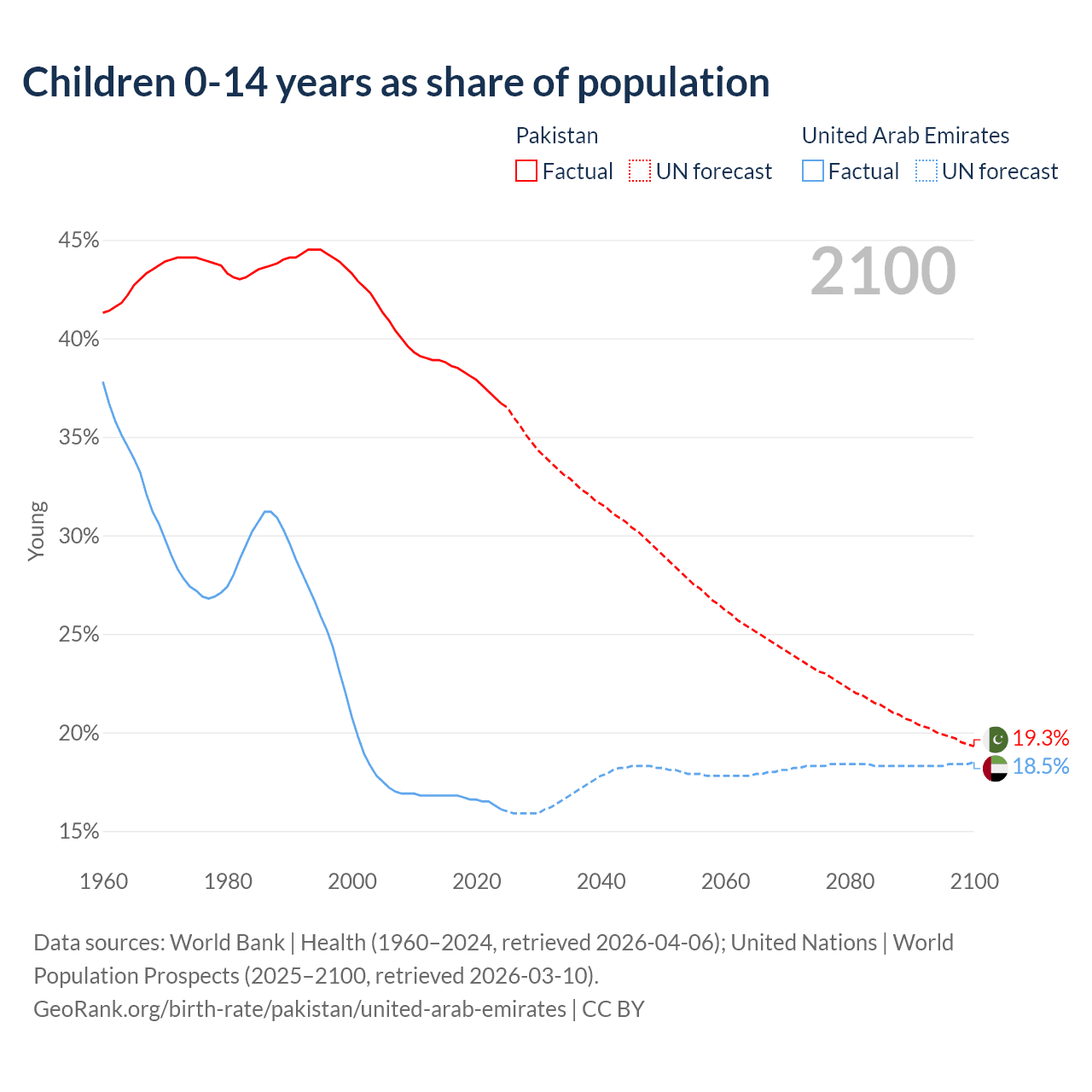 Children 0-14 years as share of population

Pakistan
Factual UN forecast

United Arab Emirates
Factual UN forecast

2100

45%
40%
35%
30%
25%
20%
15%

Young

19.3%
18.5%

1960 1980 2000 2020 2040 2060 2080 2100

Data sources: World Bank | Health (1960–2024, retrieved 2026-04-06); United Nations | World Population Prospects (2025–2100, retrieved 2026-03-10).
GeoRank.org/birth-rate/pakistan/united-arab-emirates | CC BY